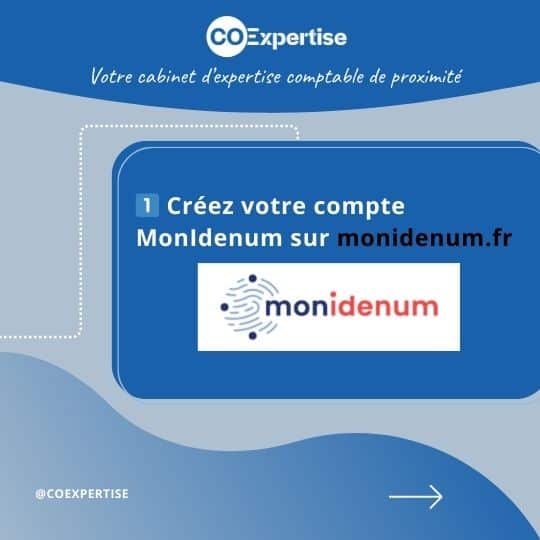 COExpertise

Votre cabinet d'expertise comptable de proximité

1 Créez votre compte MonIdenum sur monidenum.fr

monidenum

@COEXPERTISE